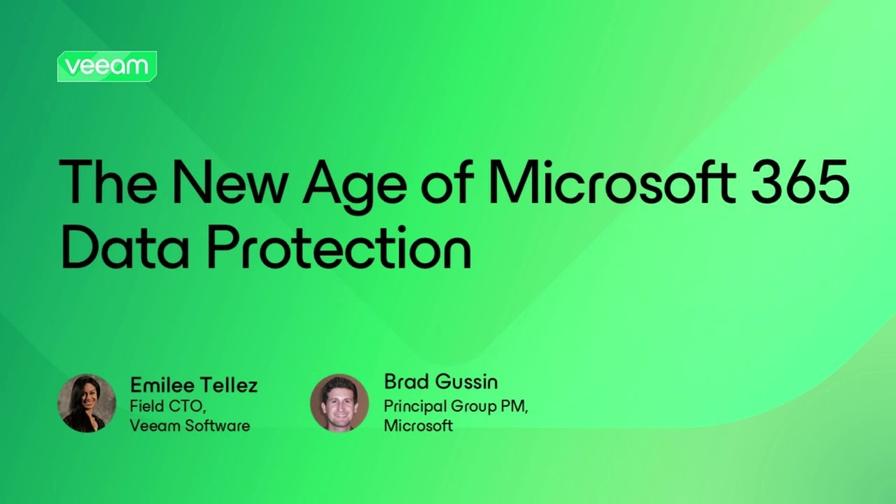 veeam

The New Age of Microsoft 365 Data Protection

Emilee Tellez
Field CTO,
Veeam Software

Brad Gussin
Principal Group PM,
Microsoft